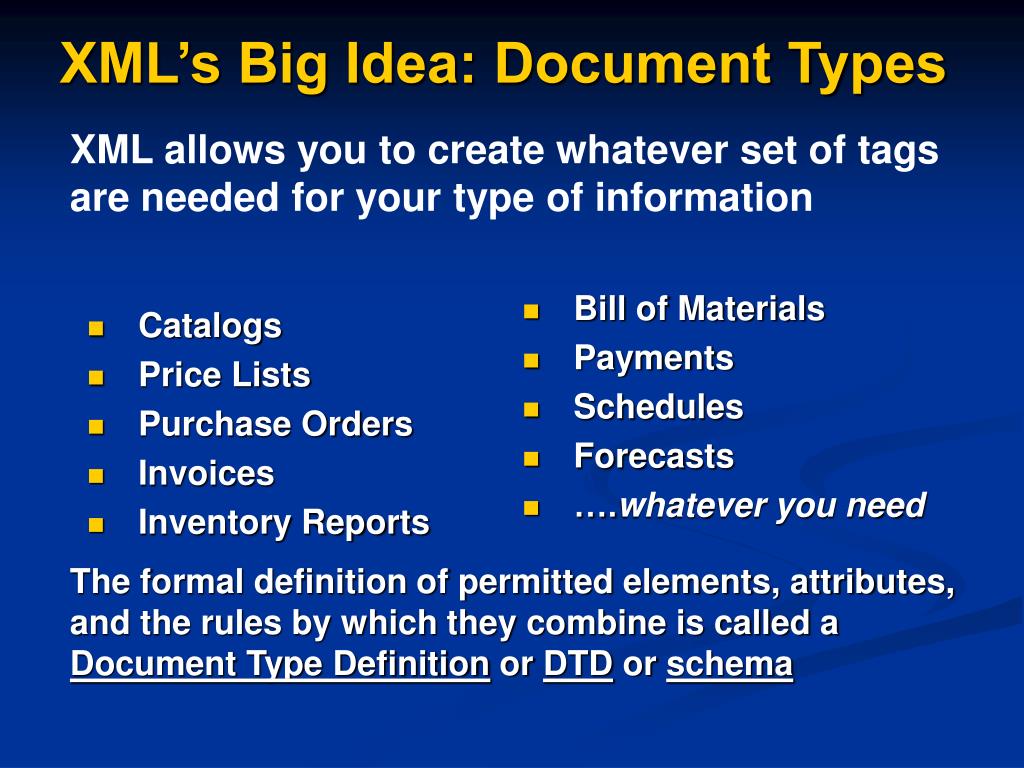 XML's Big Idea: Document Types

XML allows you to create whatever set of tags are needed for your type of information

- Catalogs
- Price Lists
- Purchase Orders
- Invoices
- Inventory Reports

- Bill of Materials
- Payments
- Schedules
- Forecasts
- ….whatever you need

The formal definition of permitted elements, attributes, and the rules by which they combine is called a Document Type Definition or DTD or schema